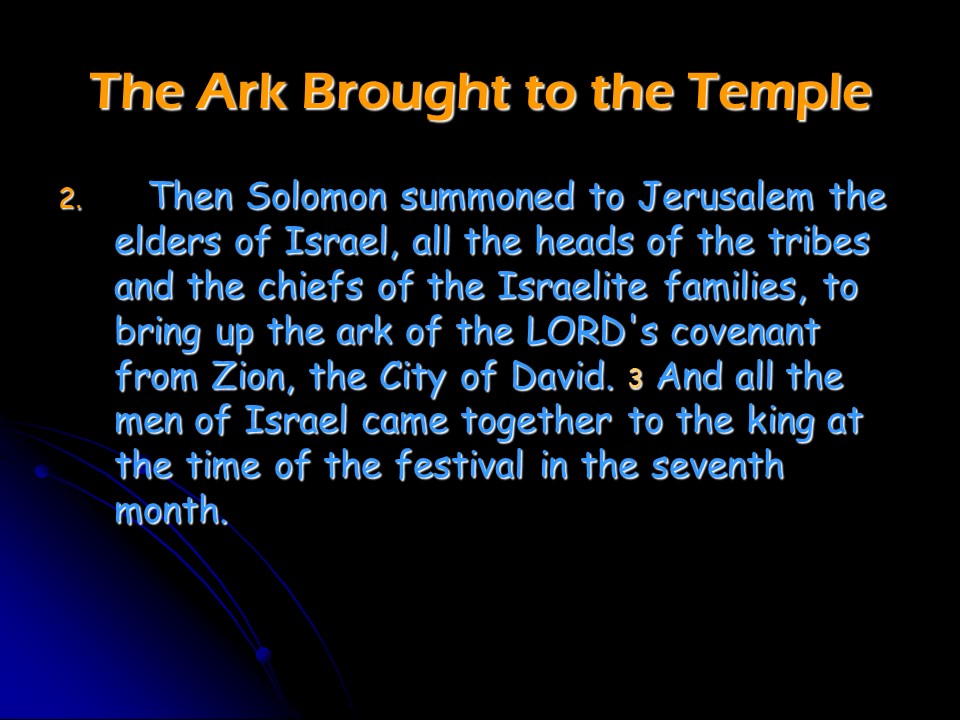 The Ark Brought to the Temple

2. Then Solomon summoned to Jerusalem the elders of Israel, all the heads of the tribes and the chiefs of the Israelite families, to bring up the ark of the LORD's covenant from Zion, the City of David. 3 And all the men of Israel came together to the king at the time of the festival in the seventh month.